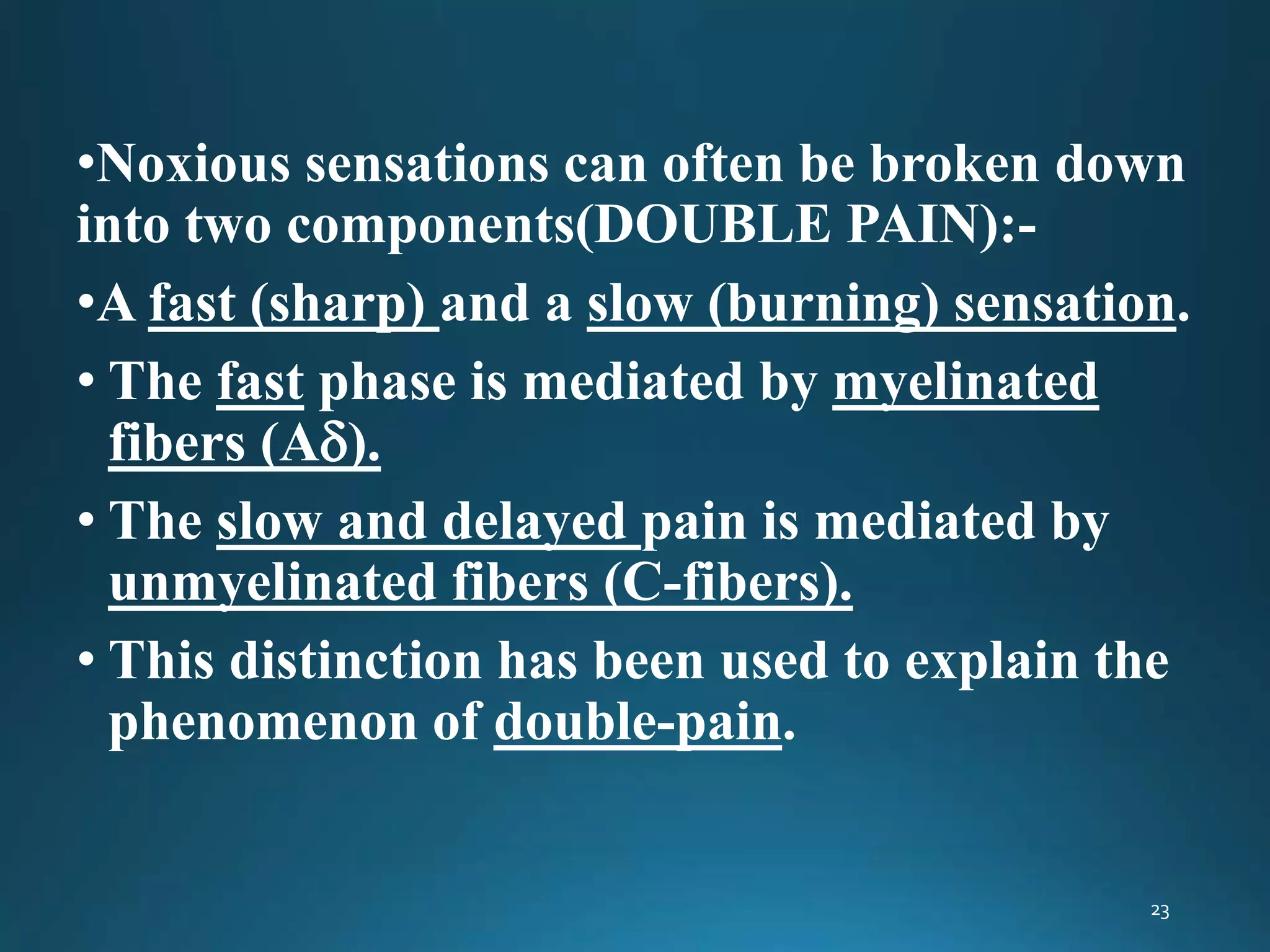 •Noxious sensations can often be broken down into two components(DOUBLE PAIN):-

•A fast (sharp) and a slow (burning) sensation.

• The fast phase is mediated by myelinated fibers (Aδ).

• The slow and delayed pain is mediated by unmyelinated fibers (C-fibers).

• This distinction has been used to explain the phenomenon of double-pain.

23